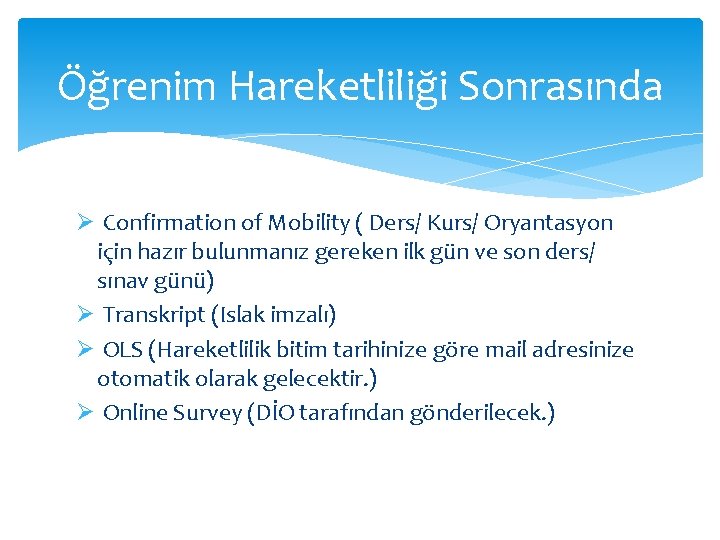 Öğrenim Hareketliliği Sonrasında

➢ Confirmation of Mobility ( Ders/ Kurs/ Oryantasyon için hazır bulunmanız gereken ilk gün ve son ders/ sınav günü)
➢ Transkript (Islak imzalı)
➢ OLS (Hareketlilik bitim tarihinize göre mail adresinize otomatik olarak gelecektir.)
➢ Online Survey (DİO tarafından gönderilecek.)